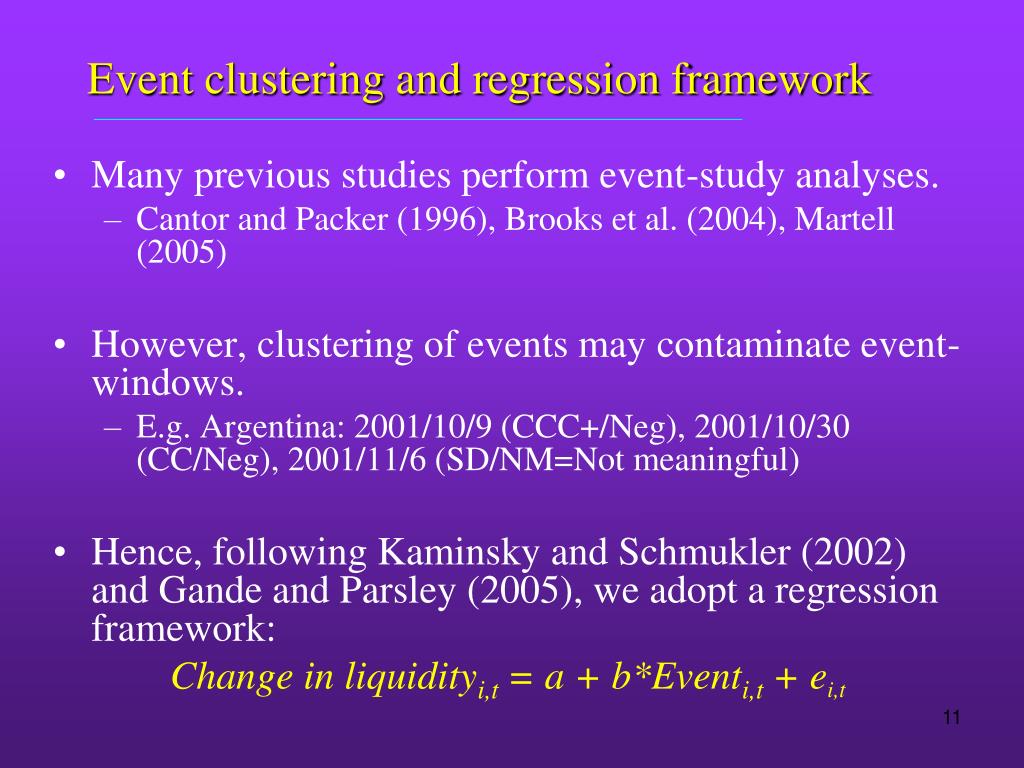 Event clustering and regression framework

• Many previous studies perform event-study analyses.
– Cantor and Packer (1996), Brooks et al. (2004), Martell (2005)

• However, clustering of events may contaminate event-windows.
– E.g. Argentina: 2001/10/9 (CCC+/Neg), 2001/10/30 (CC/Neg), 2001/11/6 (SD/NM=Not meaningful)

• Hence, following Kaminsky and Schmukler (2002) and Gande and Parsley (2005), we adopt a regression framework:

$Change\ in\ liquidity_{i,t} = a + b*Event_{i,t} + e_{i,t}$

11